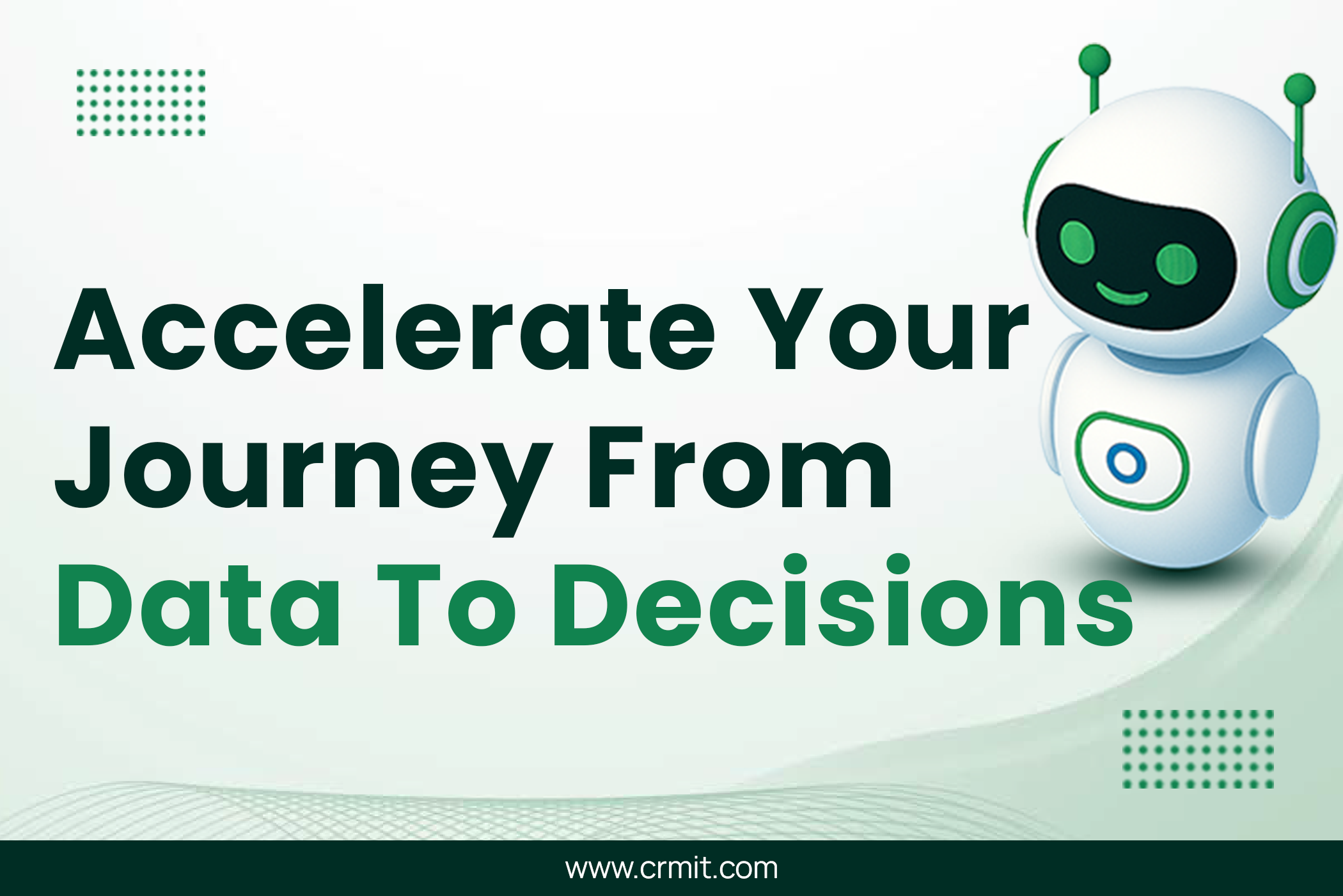 Accelerate Your Journey From Data To Decisions

www.crmit.com